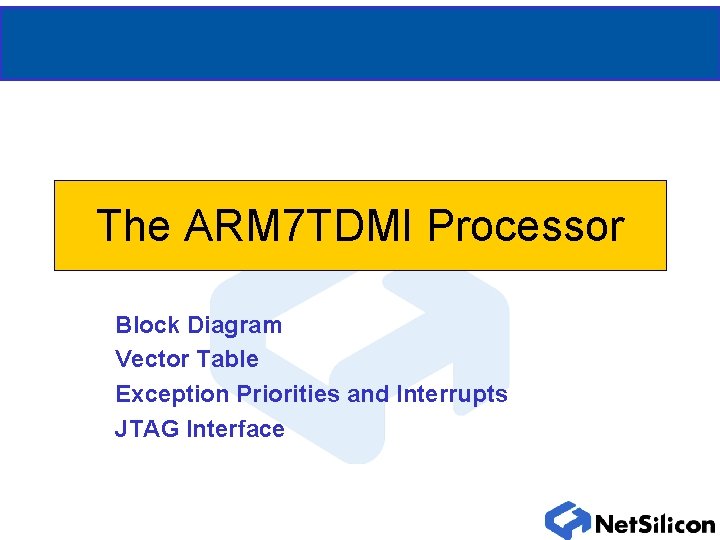 The ARM7TDMI Processor

Block Diagram
Vector Table
Exception Priorities and Interrupts
JTAG Interface

NetSilicon